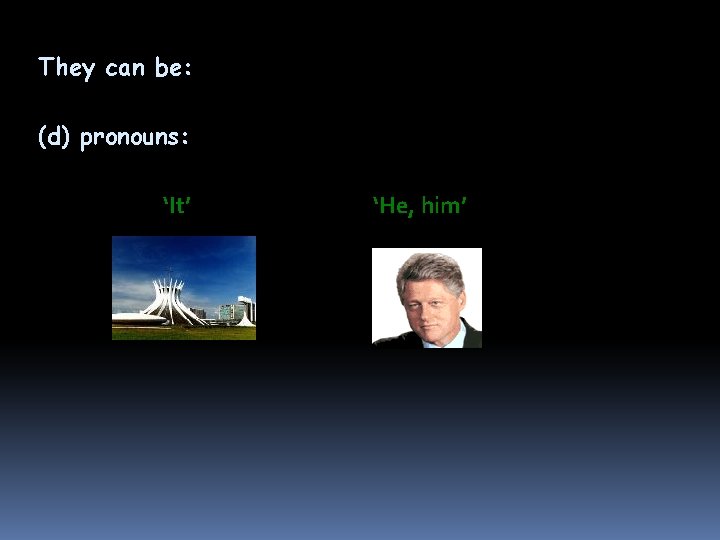 They can be:

(d) pronouns:

‘It’

‘He, him’